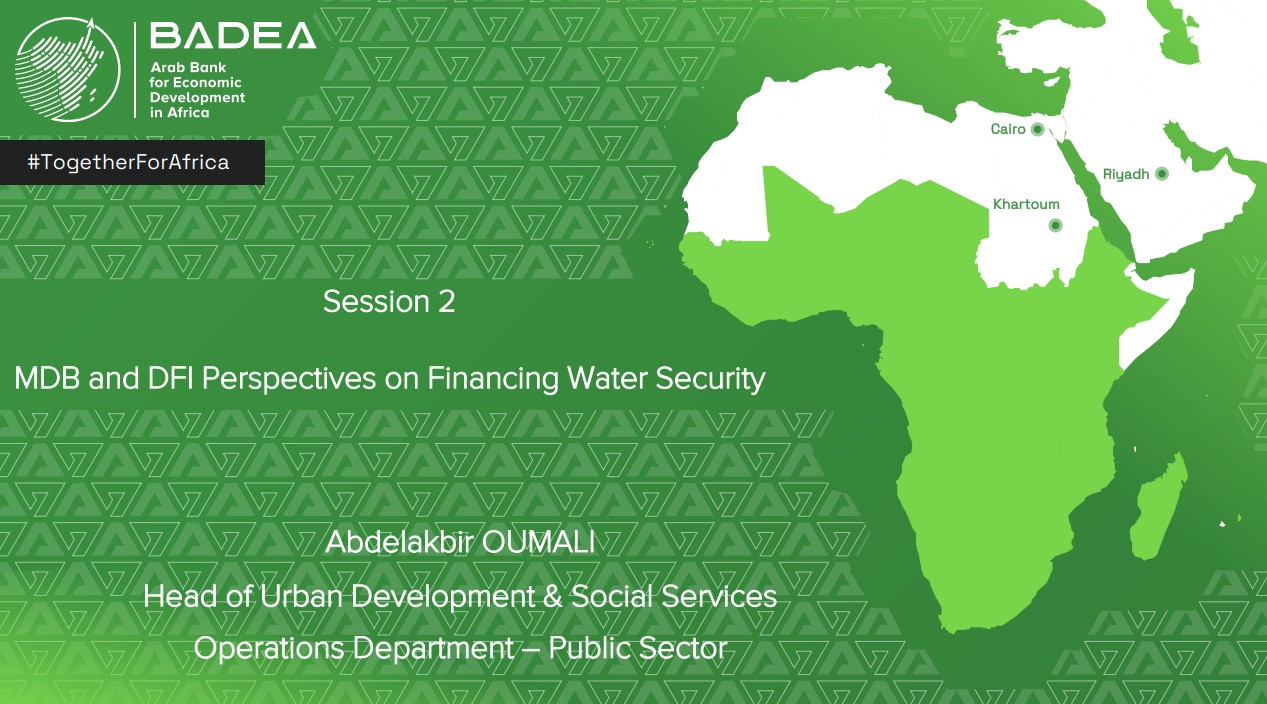 BADEA
Arab Bank for Economic Development in Africa

#TogetherForAfrica

Cairo
Riyadh
Khartoum

Session 2

MDB and DFI Perspectives on Financing Water Security

Abdelakbir OUMALI
Head of Urban Development & Social Services
Operations Department – Public Sector